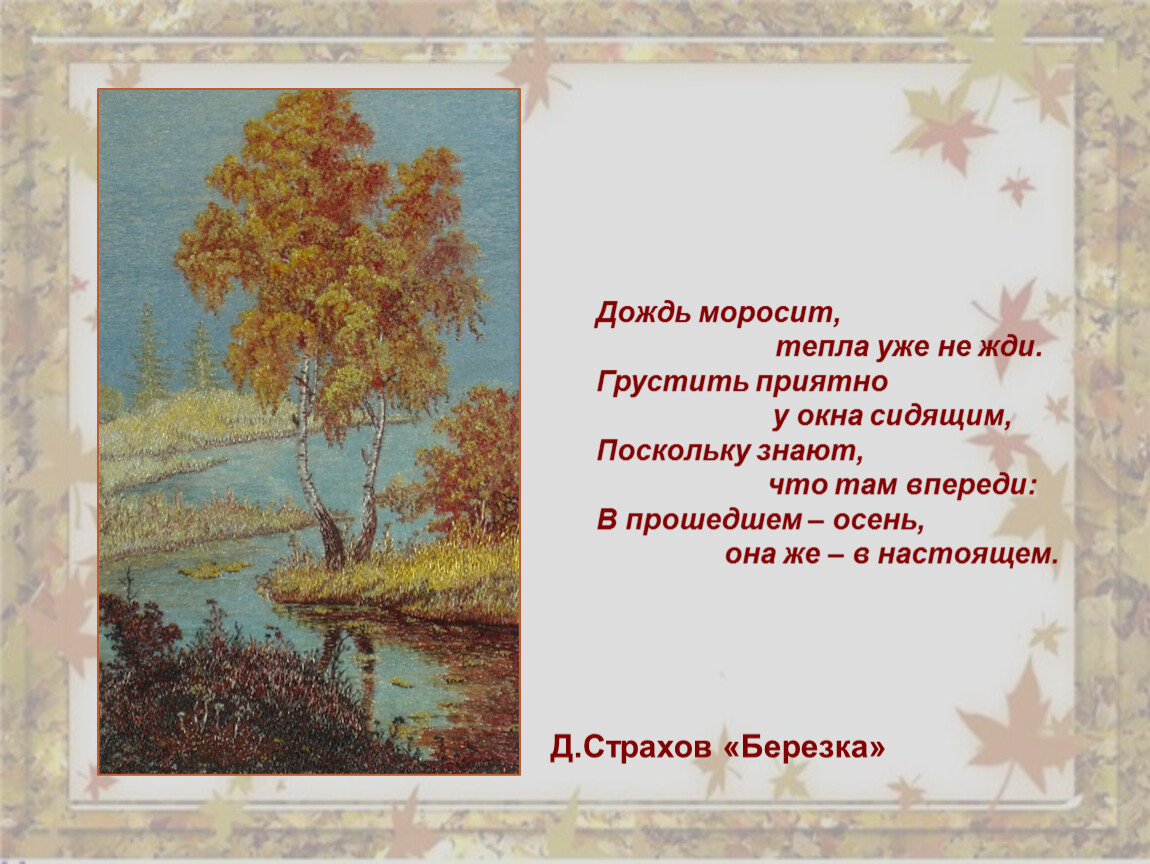 Дождь моросит,
тепла уже не жди.
Грустить приятно
у окна сидящим,
Поскольку знают,
что там впереди:
В прошедшем – осень,
она же – в настоящем.

Д.Страхов «Березка»